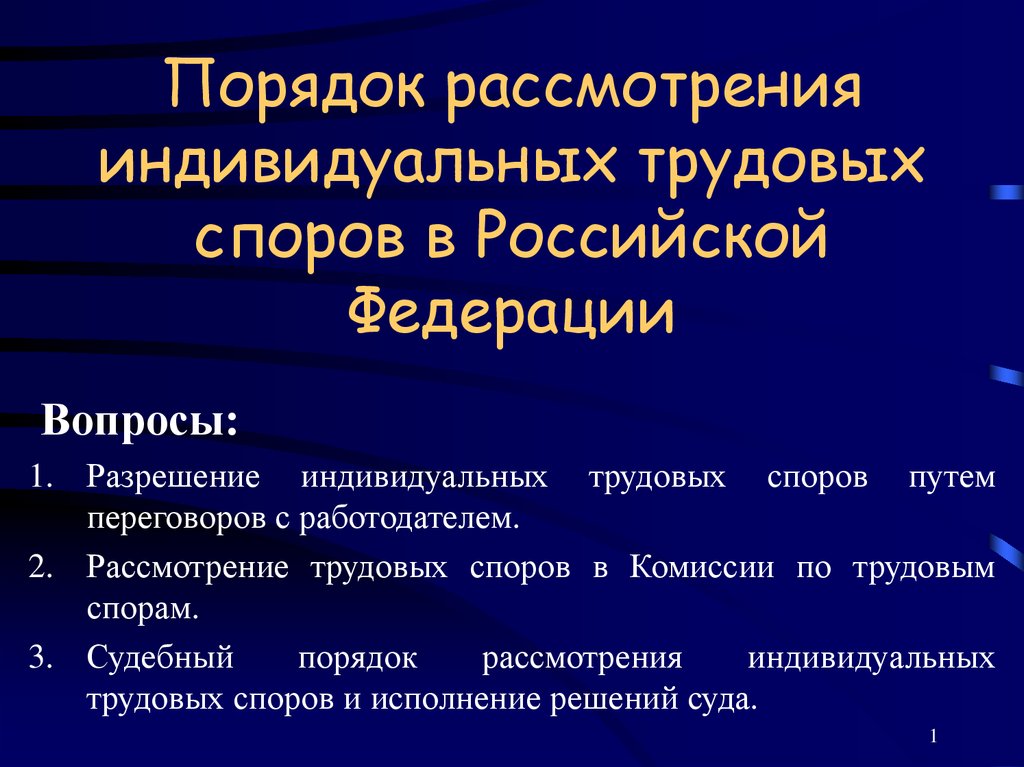 Порядок рассмотрения индивидуальных трудовых споров в Российской Федерации

Вопросы:

1. Разрешение индивидуальных трудовых споров путем переговоров с работодателем.
2. Рассмотрение трудовых споров в Комиссии по трудовым спорам.
3. Судебный порядок рассмотрения индивидуальных трудовых споров и исполнение решений суда.

1